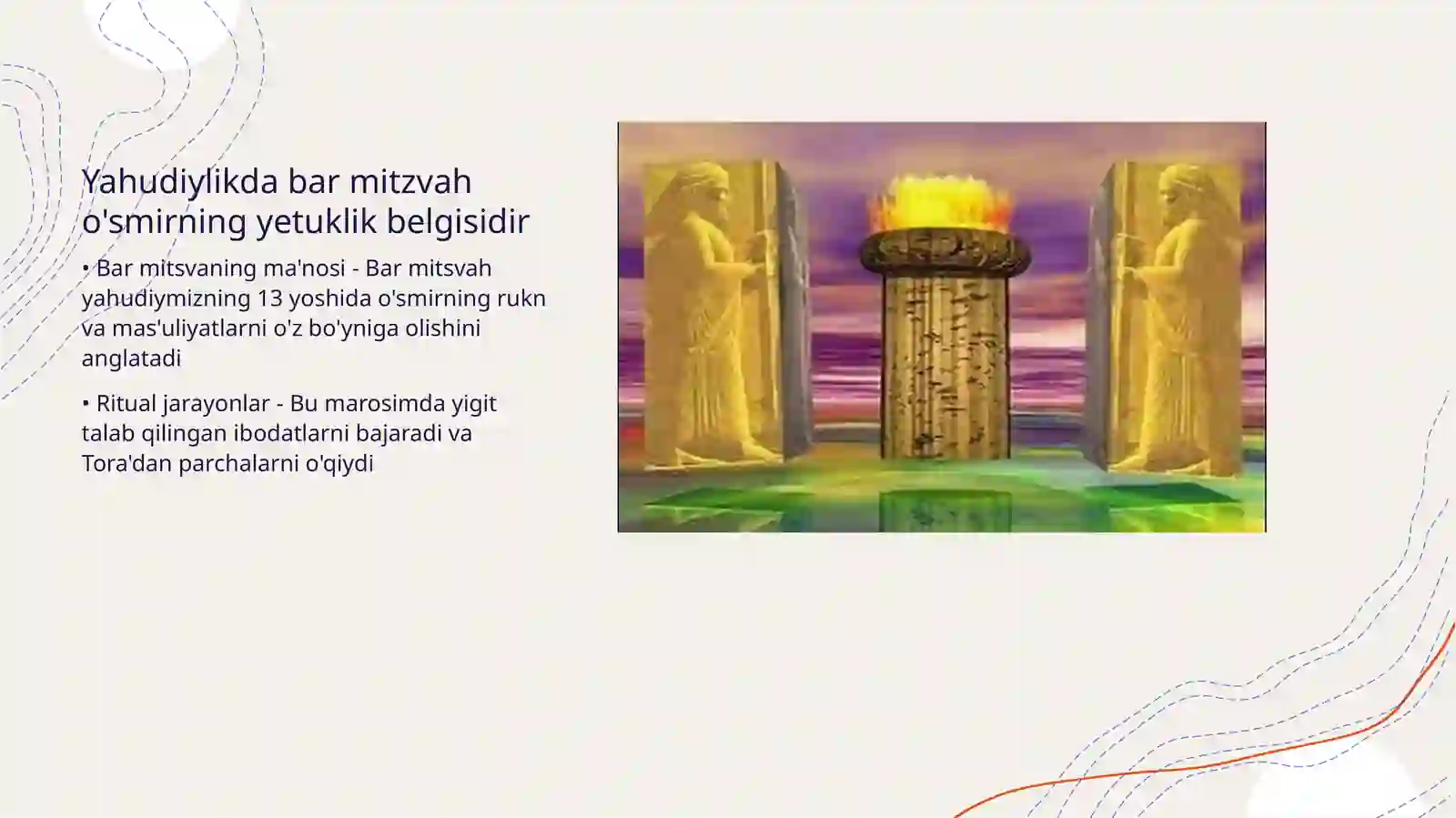 Yahudiylikda bar mitzvah o'smirning yetuklik belgisidir

• Bar mitsvaning ma'nosi - Bar mitsvah yahudiymizning 13 yoshida o'smirning rukn va mas'uliyatlarni o'z bo'yniga olishini anglatadi

• Ritual jarayonlar - Bu marosimda yigit talab qilingan ibodatlarni bajaradi va Tora'dan parchalarni o'qiydi